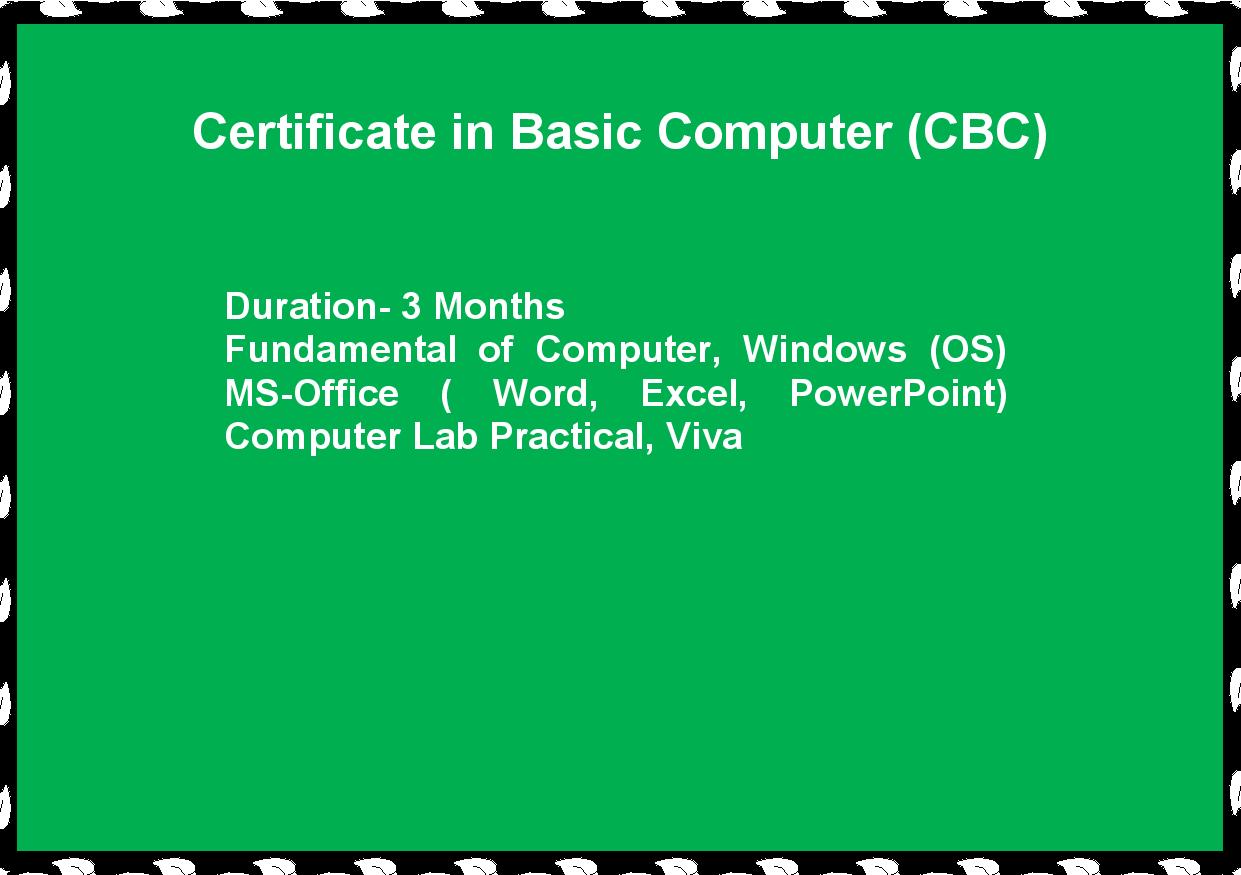 Certificate in Basic Computer (CBC)

Duration- 3 Months
Fundamental of Computer, Windows (OS)
MS-Office ( Word, Excel, PowerPoint)
Computer Lab Practical, Viva